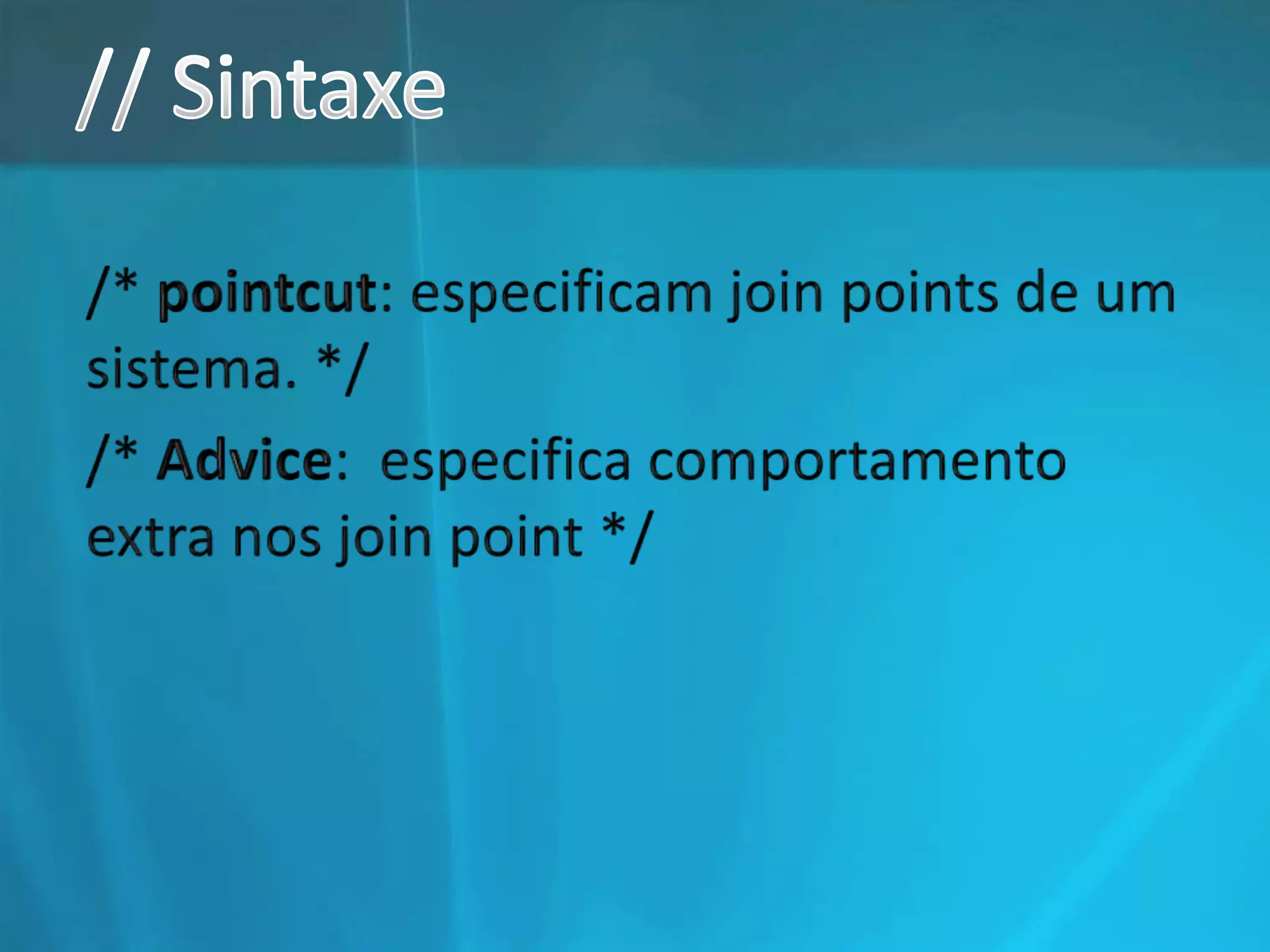 // Sintaxe

/* pointcut: especificam join points de um sistema. */

/* Advice: especifica comportamento extra nos join point */